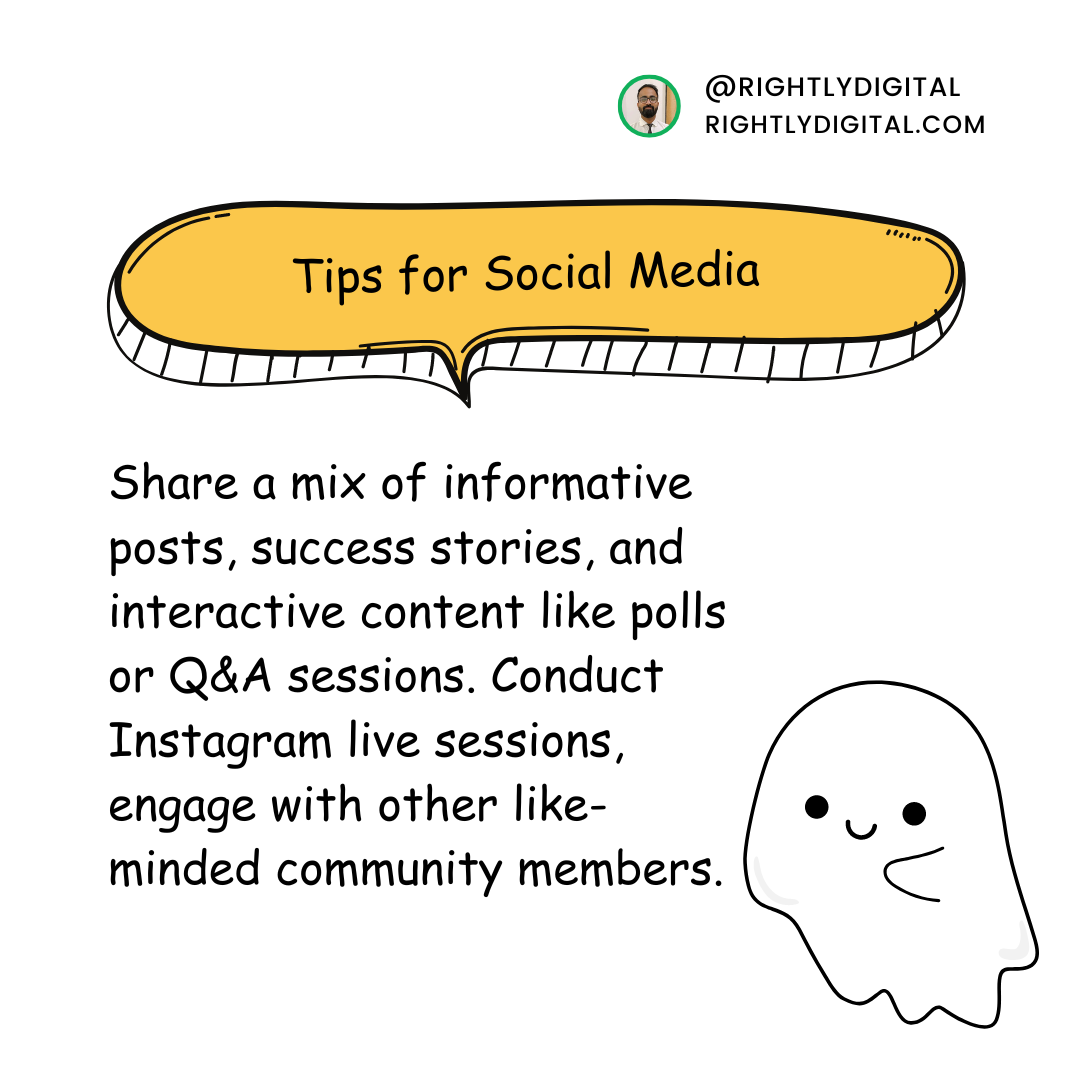 @RIGHTLYDIGITAL
RIGHTLYDIGITAL.COM

Tips for Social Media

Share a mix of informative posts, success stories, and interactive content like polls or Q&A sessions. Conduct Instagram live sessions, engage with other like-minded community members.